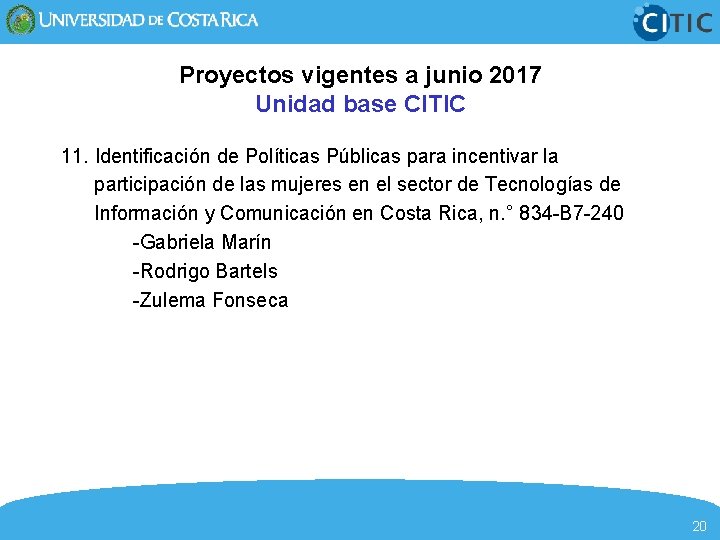 UNIVERSIDAD DE COSTA RICA

CITIC

Proyectos vigentes a junio 2017
Unidad base CITIC

11. Identificación de Políticas Públicas para incentivar la participación de las mujeres en el sector de Tecnologías de Información y Comunicación en Costa Rica, n.° 834-B7-240
-Gabriela Marín
-Rodrigo Bartels
-Zulema Fonseca

20